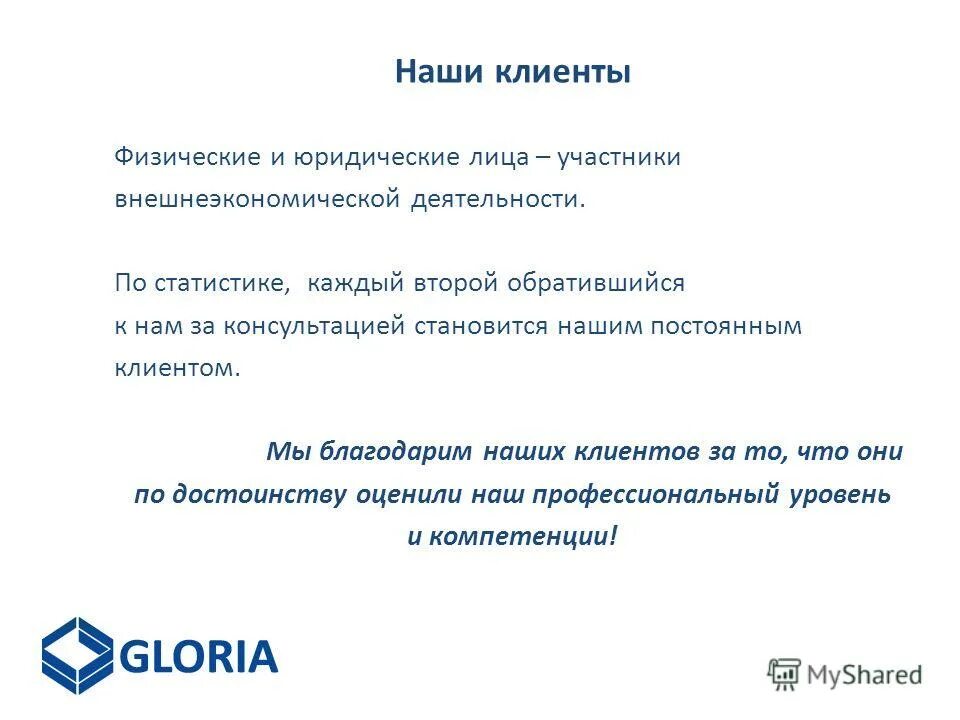 Наши клиенты

Физические и юридические лица – участники внешнеэкономической деятельности.

По статистике, каждый второй обратившийся к нам за консультацией становится нашим постоянным клиентом.

Мы благодарим наших клиентов за то, что они по достоинству оценили наш профессиональный уровень и компетенции!

GLORIA

MyShared